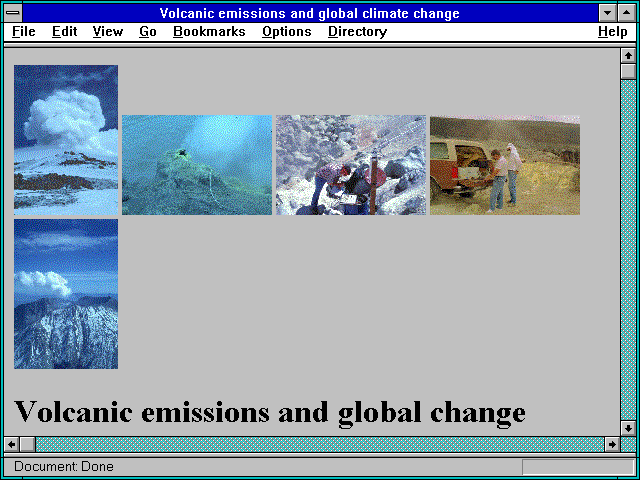 Volcanic emissions and global climate change

File Edit View Go Bookmarks Options Directory Help

Volcanic emissions and global change

Document: Done